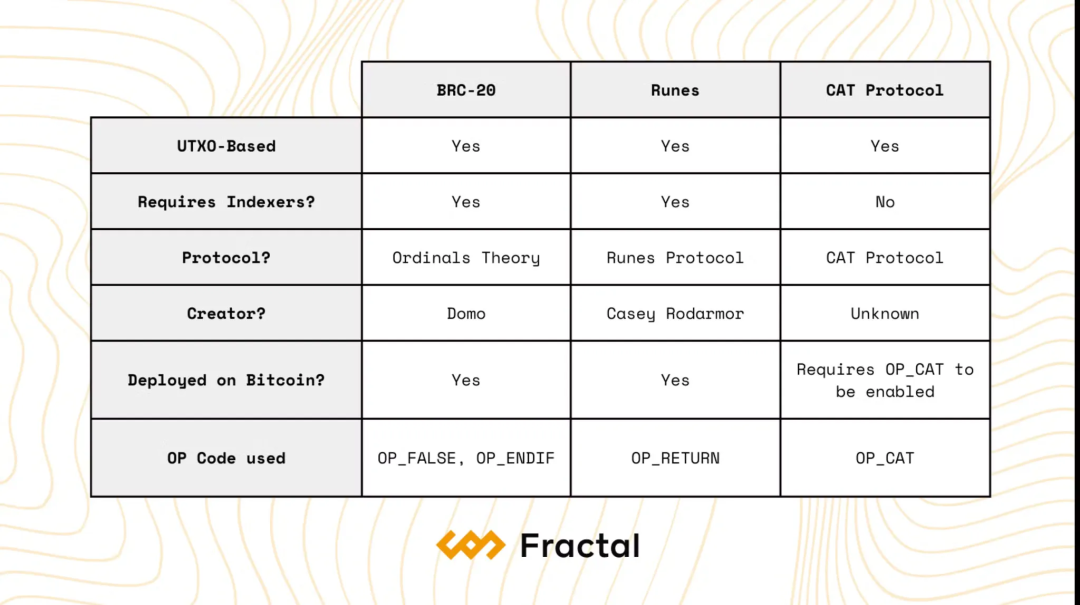 |  | BRC-20 | Runes | CAT Protocol |
|---|---|---|---|
| UTXO-Based | Yes | Yes | Yes |
| Requires Indexers? | Yes | Yes | No |
| Protocol? | Ordinals Theory | Runes Protocol | CAT Protocol |
| Creator? | Domo | Casey Rodarmor | Unknown |
| Deployed on Bitcoin? | Yes | Yes | Requires OP_CAT to be enabled |
| OP Code used | OP_FALSE, OP_ENDIF | OP_RETURN | OP_CAT |

Fractal